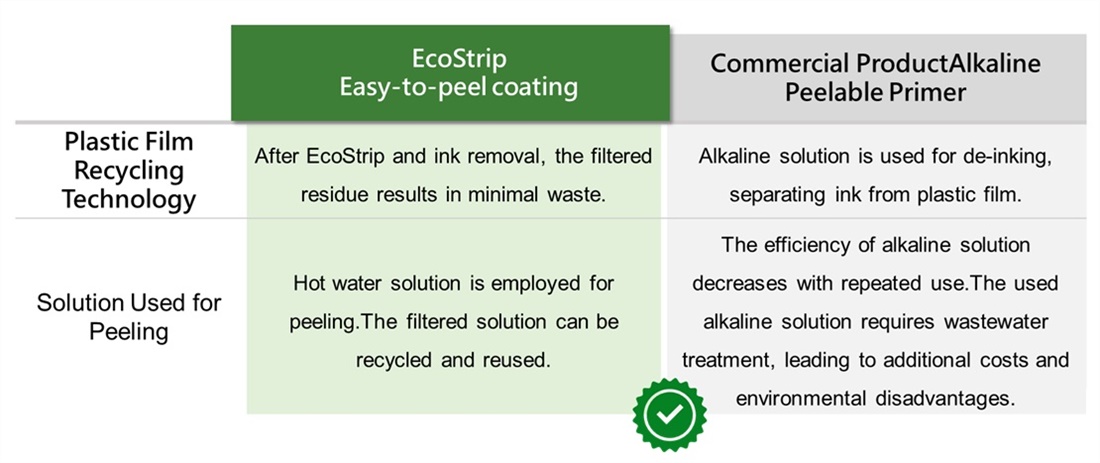 | | EcoStrip Easy-to-peel coating | Commercial ProductAlkaline Peelable Primer |
|---|---|---|
| Plastic Film Recycling Technology | After EcoStrip and ink removal, the filtered residue results in minimal waste. | Alkaline solution is used for de-inking, separating ink from plastic film. |
| Solution Used for Peeling | Hot water solution is employed for peeling.The filtered solution can be recycled and reused. | The efficiency of alkaline solution decreases with repeated use.The used alkaline solution requires wastewater treatment, leading to additional costs and environmental disadvantages. |